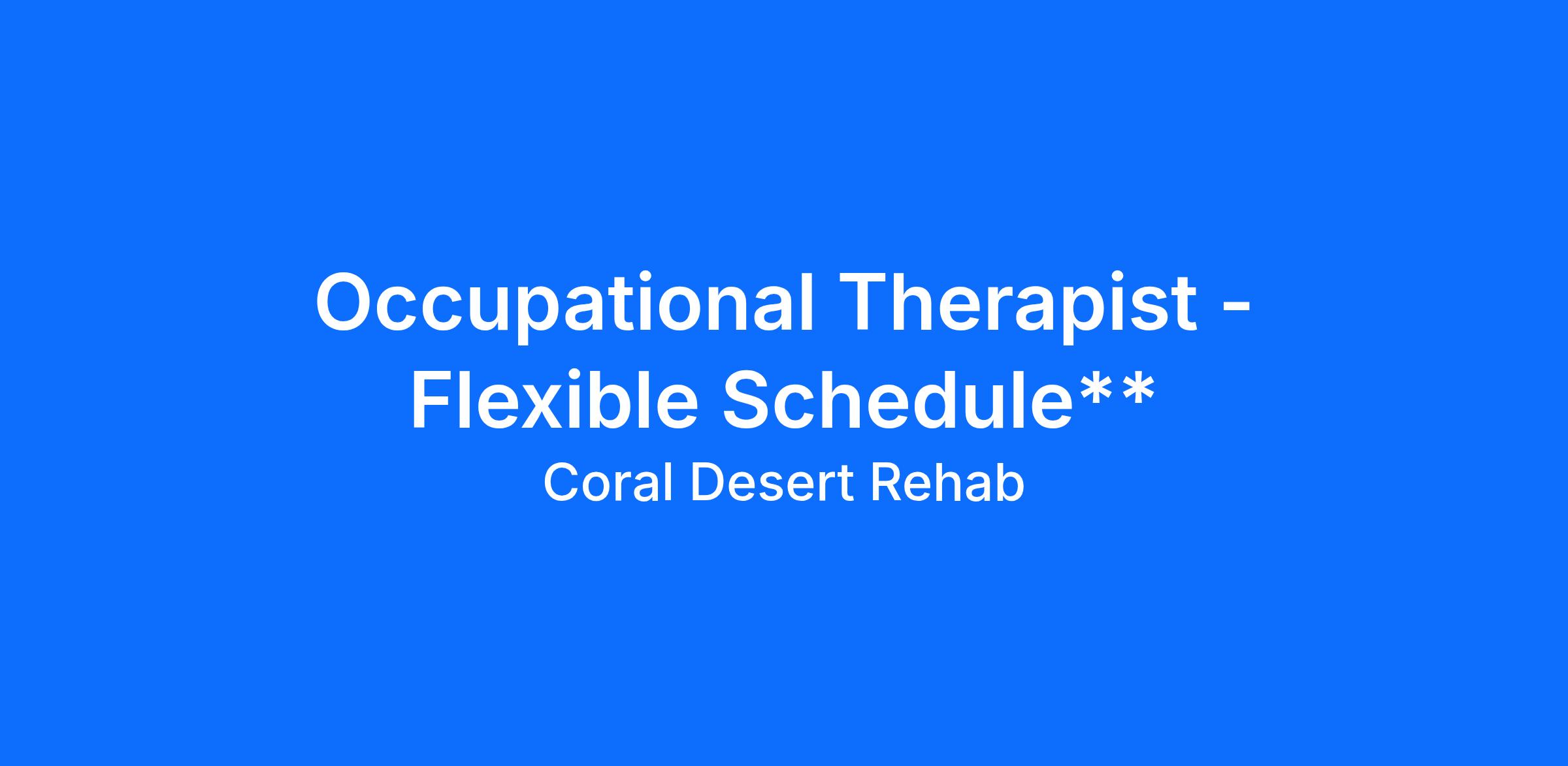 Occupational Therapist - Flexible Schedule**

Coral Desert Rehab